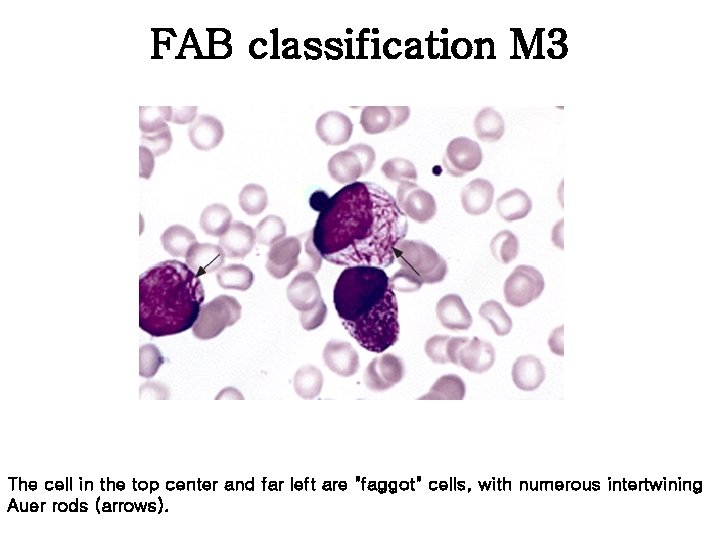 FAB classification M3

The cell in the top center and far left are "faggot" cells, with numerous intertwining Auer rods (arrows).